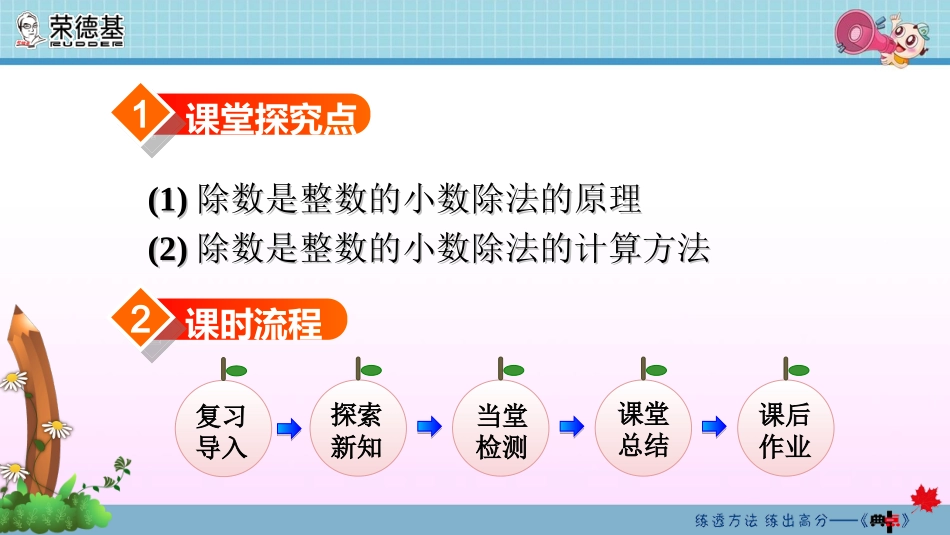 荣德基
RUDDER

1 课堂探究点

(1) 除数是整数的小数除法的原理
(2) 除数是整数的小数除法的计算方法

2 课时流程

复习导入 探索新知 当堂检测 课堂总结 课后作业

练透方法 练出高分——《典中点》